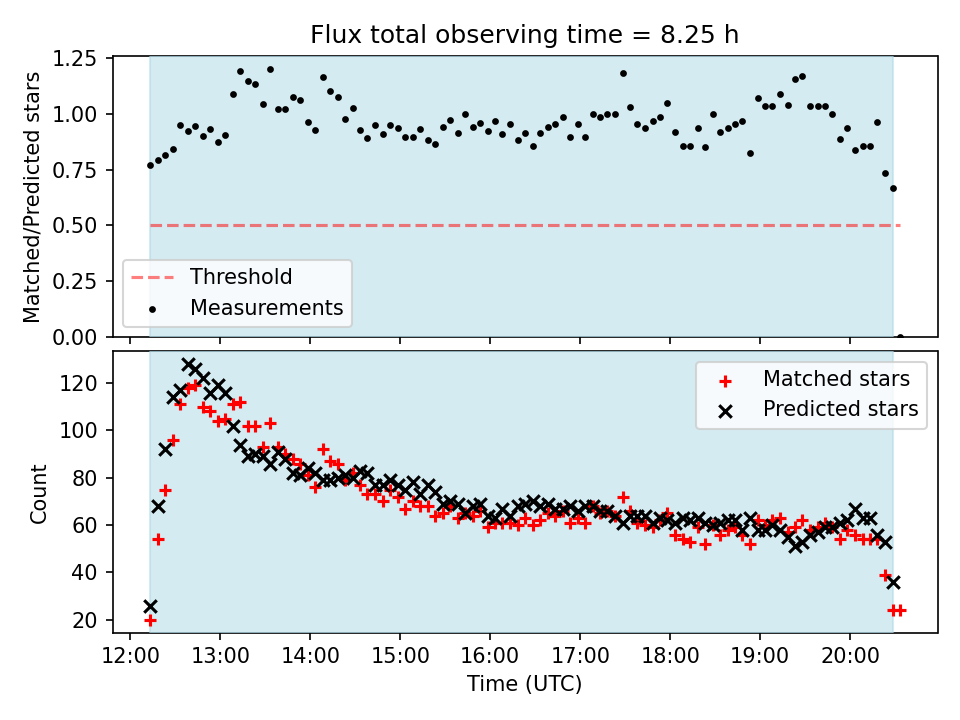 Flux total observing time = 8.25 h

Matched/Predicted stars

1.25
1.00
0.75
0.50
0.25
0.00

Threshold
Measurements

Count

120
100
80
60
40
20

Matched stars
Predicted stars

12:00 13:00 14:00 15:00 16:00 17:00 18:00 19:00 20:00

Time (UTC)